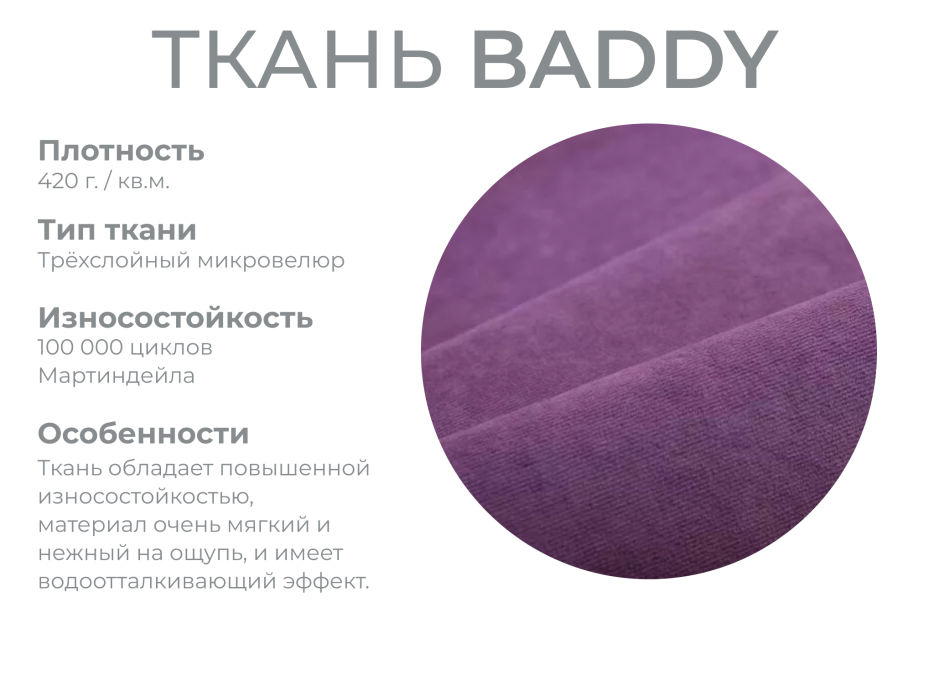 ТКАНЬ BADDY

Плотность
420 г. / кв.м.

Тип ткани
Трёхслойный микровелюр

Износостойкость
100 000 циклов Мартиндейла

Особенности
Ткань обладает повышенной износостойкостью, материал очень мягкий и нежный на ощупь, и имеет водоотталкивающий эффект.